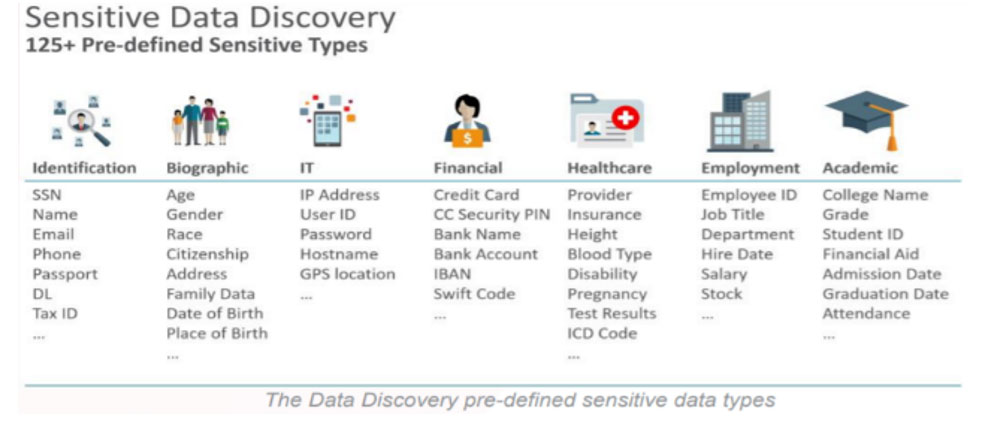 Sensitive Data Discovery
125+ Pre-defined Sensitive Types

| Identification | Biographic | IT | Financial | Healthcare | Employment | Academic |
|---|---|---|---|---|---|---|
| SSN | Age | IP Address | Credit Card | Provider | Employee ID | College Name |
| Name | Gender | User ID | CC Security PIN | Insurance | Job Title | Grade |
| Email | Race | Password | Bank Name | Height | Department | Student ID |
| Phone | Citizenship | Hostname | Bank Account | Blood Type | Hire Date | Financial Aid |
| Passport | Address | GPS location | IBAN | Disability | Salary | Admission Date |
| DL | Family Data | ... | Swift Code | Pregnancy | Stock | Graduation Date |
| Tax ID | Date of Birth | | ... | Test Results | ... | Attendance |
| ... | Place of Birth | | | ICD Code | | ... |
| | ... | | | ... | | |

The Data Discovery pre-defined sensitive data types